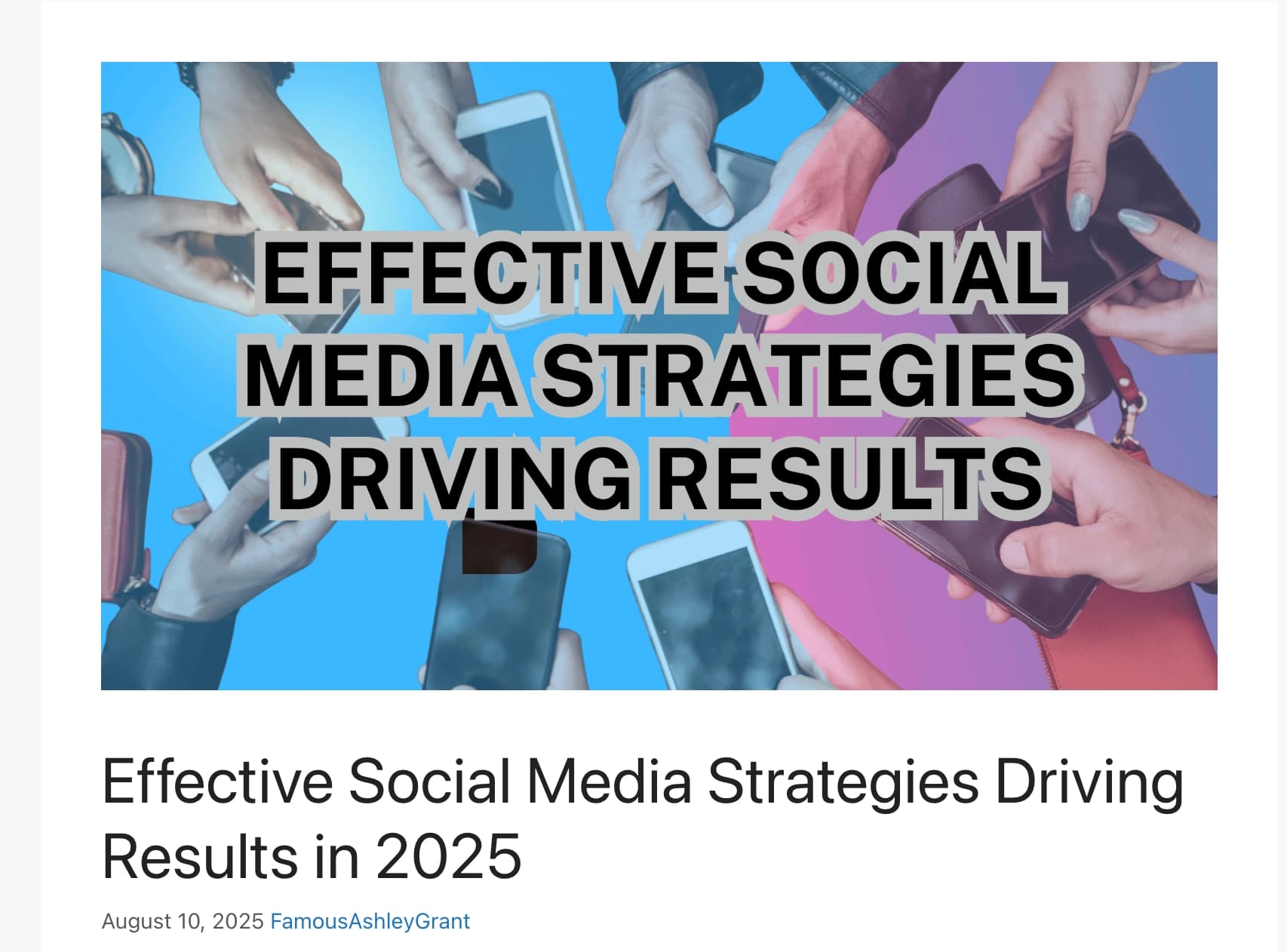 EFFECTIVE SOCIAL MEDIA STRATEGIES DRIVING RESULTS

Effective Social Media Strategies Driving Results in 2025

August 10, 2025 FamousAshleyGrant